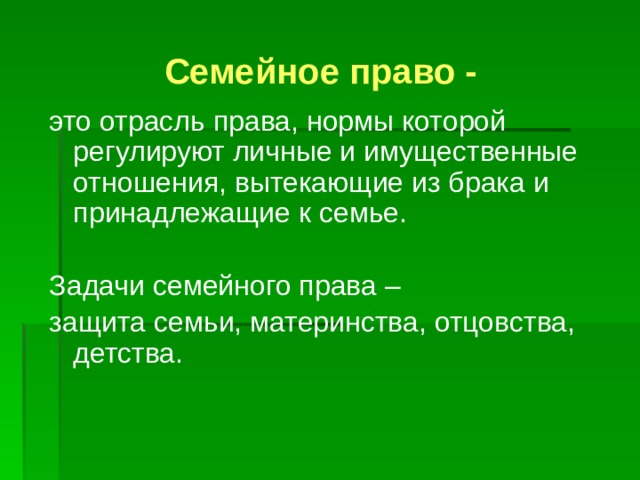 Семейное право -

это отрасль права, нормы которой регулируют личные и имущественные отношения, вытекающие из брака и принадлежащие к семье.

Задачи семейного права –

защита семьи, материнства, отцовства, детства.